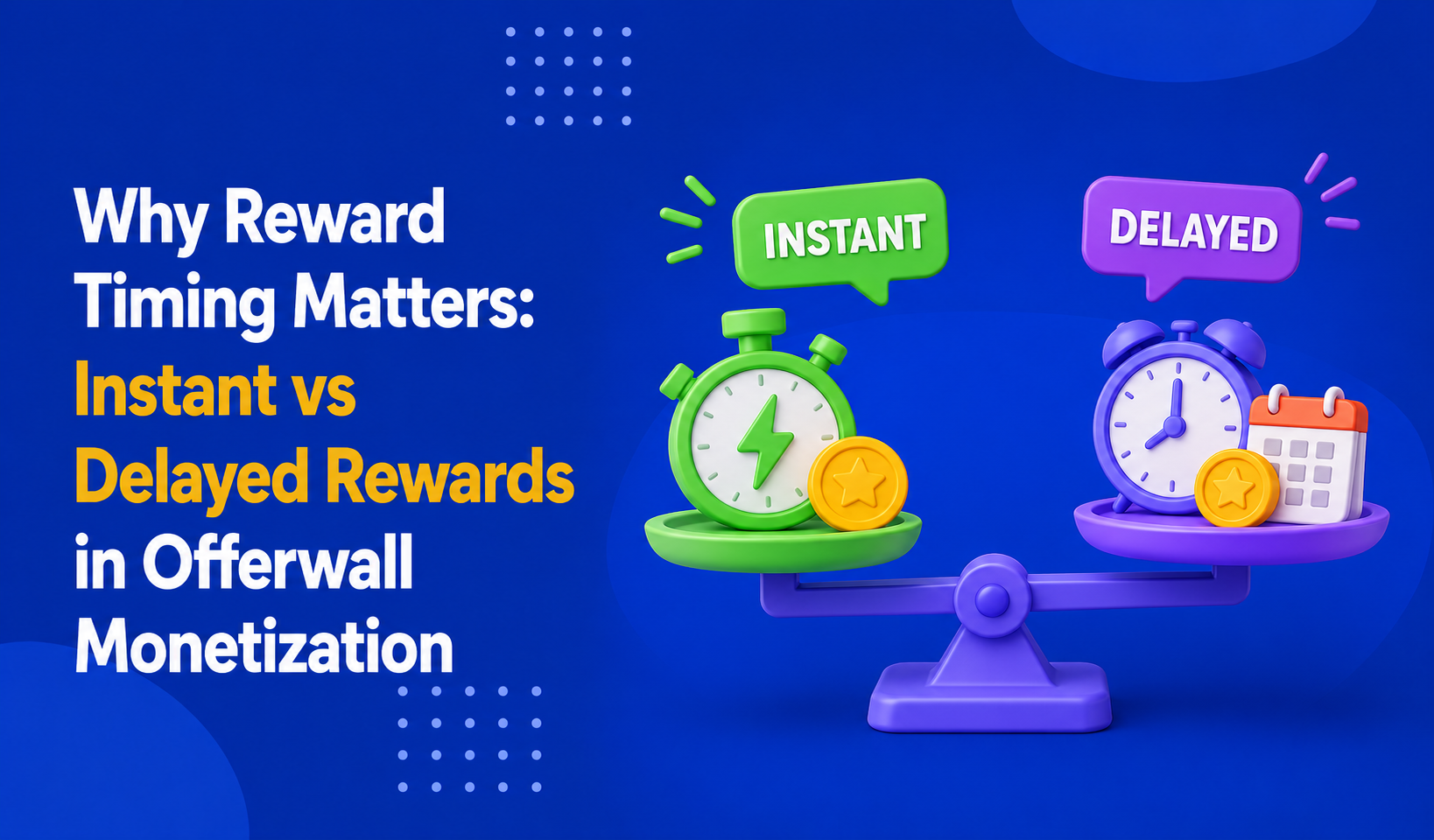 Why Reward Timing Matters: Instant vs Delayed Rewards in Offerwall Monetization

INSTANT

DELAYED